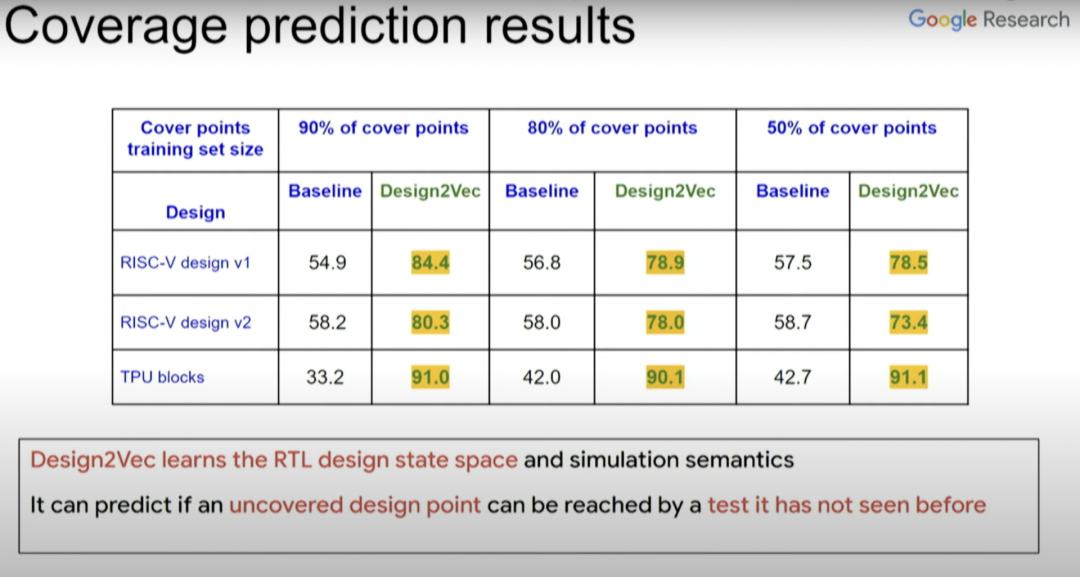 Coverage prediction results

Google Research

| Cover points training set size | 90% of cover points | | 80% of cover points | | 50% of cover points | |
|---|---|---|---|---|---|---|
| Design | Baseline | Design2Vec | Baseline | Design2Vec | Baseline | Design2Vec |
| RISC-V design v1 | 54.9 | 84.4 | 56.8 | 78.9 | 57.5 | 78.5 |
| RISC-V design v2 | 58.2 | 80.3 | 58.0 | 78.0 | 58.7 | 73.4 |
| TPU blocks | 33.2 | 91.0 | 42.0 | 90.1 | 42.7 | 91.1 |

Design2Vec learns the RTL design state space and simulation semantics

It can predict if an uncovered design point can be reached by a test it has not seen before